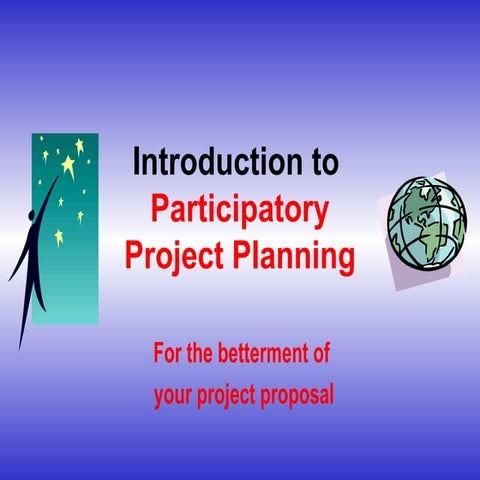 Introduction to Participatory Project Planning

For the betterment of your project proposal